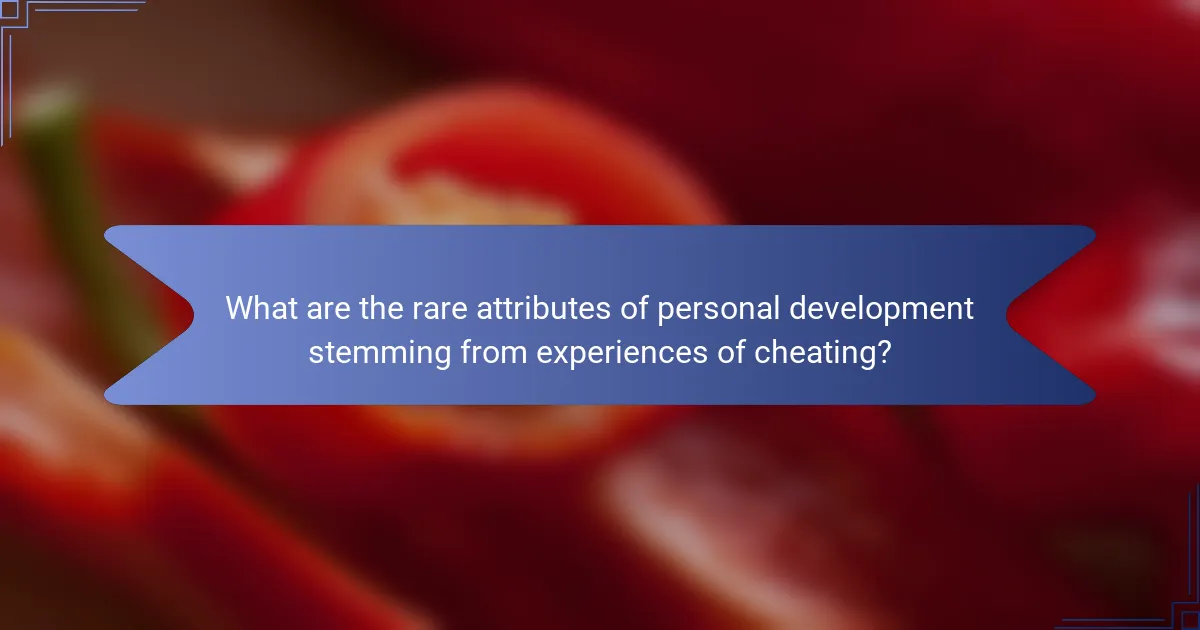 What are the rare attributes of personal development stemming from experiences of cheating?